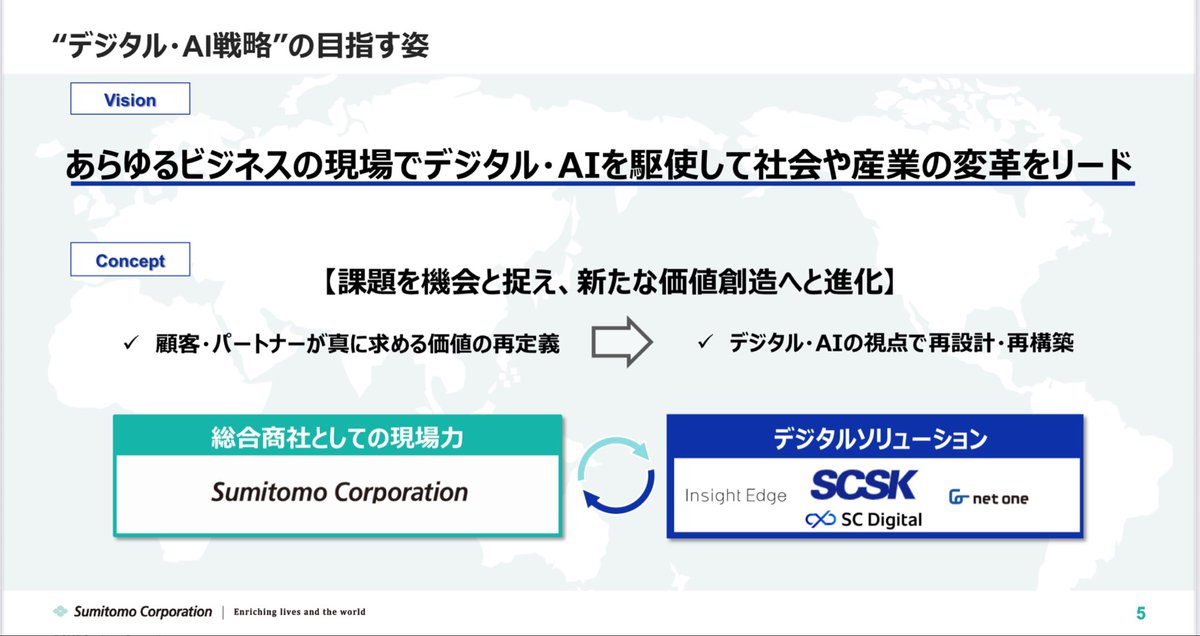 “デジタル・AI戦略”の目指す姿

Vision

あらゆるビジネスの現場でデジタル・AIを駆使して社会や産業の変革をリード

Concept

【課題を機会と捉え、新たな価値創造へと進化】

✓ 顧客・パートナーが真に求める価値の再定義

✓ デジタル・AIの視点で再設計・再構築

総合商社としての現場力

Sumitomo Corporation

デジタルソリューション

Insight Edge

SCSK

net one

SC Digital

Sumitomo Corporation | Enriching lives and the world

5